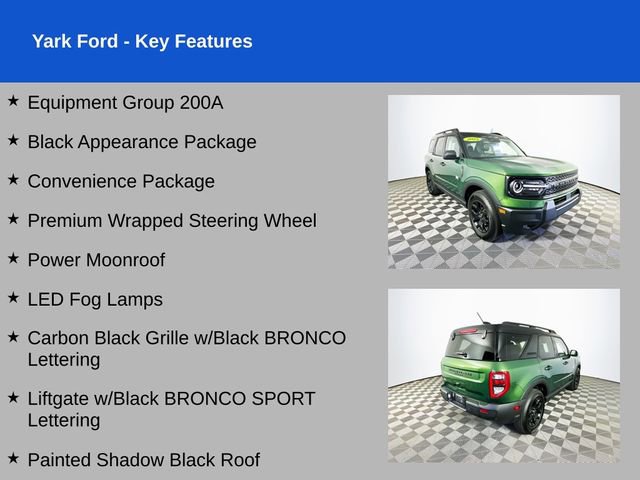 Yark Ford - Key Features

★ Equipment Group 200A

★ Black Appearance Package

★ Convenience Package

★ Premium Wrapped Steering Wheel

★ Power Moonroof

★ LED Fog Lamps

★ Carbon Black Grille w/Black BRONCO Lettering

★ Liftgate w/Black BRONCO SPORT Lettering

★ Painted Shadow Black Roof